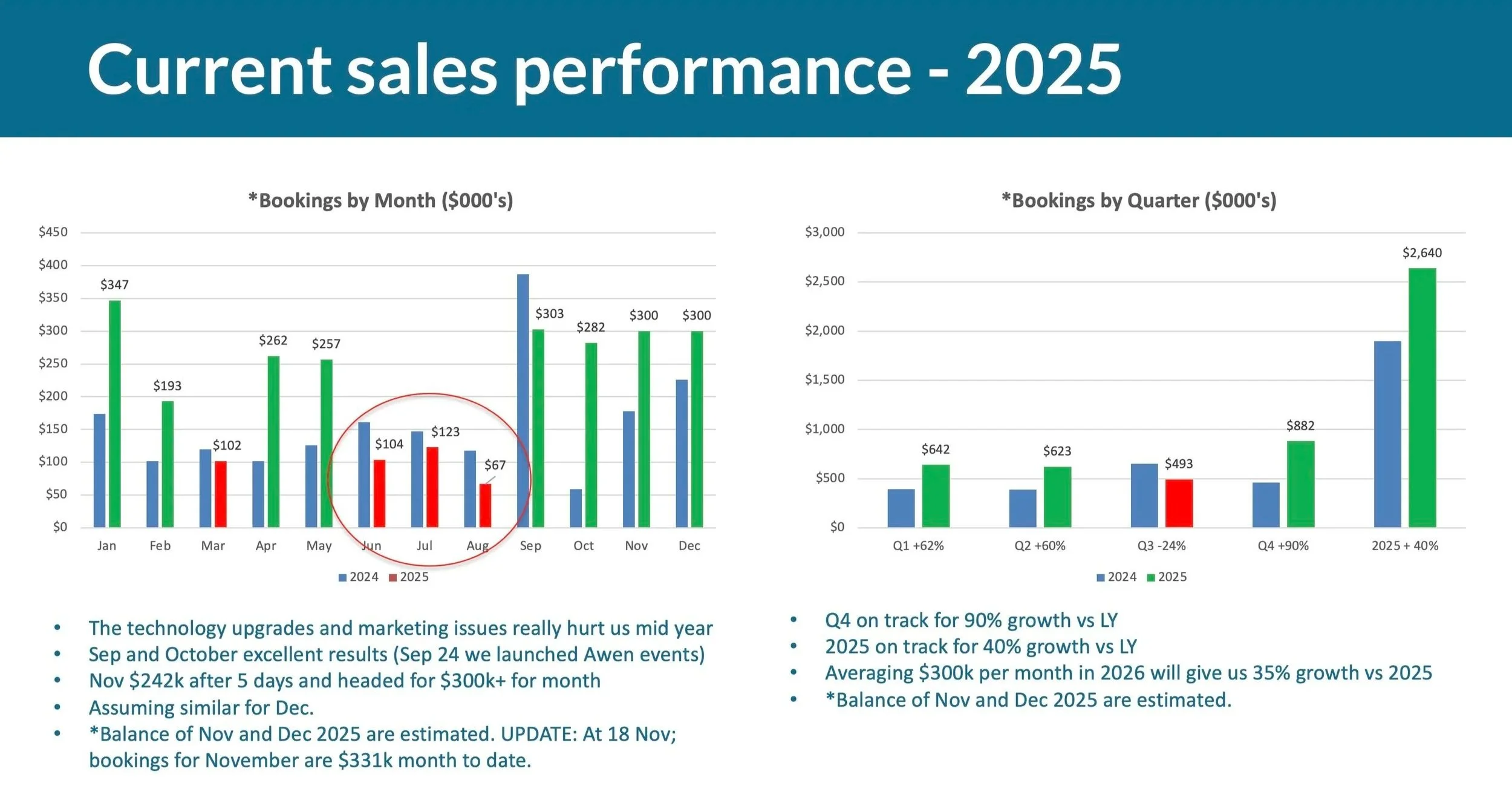 Current sales performance - 2025

*Bookings by Month ($000's)

$450
$400
$350
$300
$250
$200
$150
$100
$50
$0

$347
$193
$102
$262
$257
$104
$123
$67
$303
$282
$300
$300

Jan Feb Mar Apr May Jun Jul Aug Sep Oct Nov Dec

2024 2025

*Bookings by Quarter ($000's)

$3,000
$2,500
$2,000
$1,500
$1,000
$500
$0

$642
$623
$493
$882
$2,640

Q1 +62% Q2 +60% Q3 -24% Q4 +90% 2025 + 40%

2024 2025

• The technology upgrades and marketing issues really hurt us mid year
• Sep and October excellent results (Sep 24 we launched Awen events)
• Nov $242k after 5 days and headed for $300k+ for month
• Assuming similar for Dec.
• *Balance of Nov and Dec 2025 are estimated. UPDATE: At 18 Nov; bookings for November are $331k month to date.

• Q4 on track for 90% growth vs LY
• 2025 on track for 40% growth vs LY
• Averaging $300k per month in 2026 will give us 35% growth vs 2025
• *Balance of Nov and Dec 2025 are estimated.